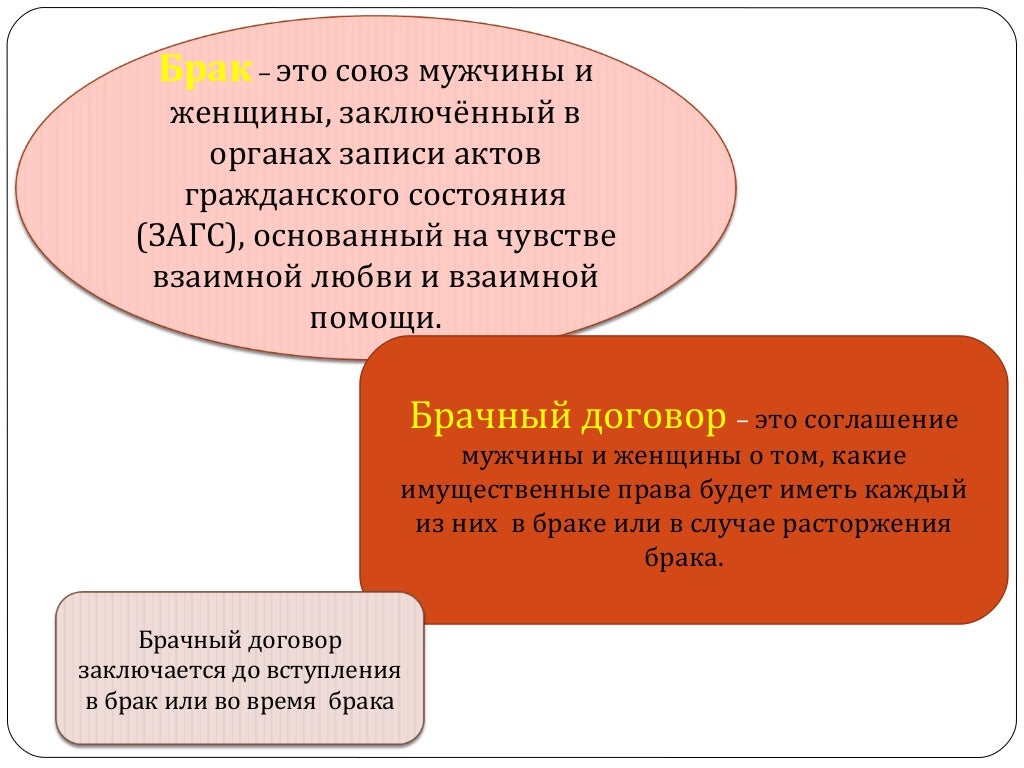 Брак – это союз мужчины и женщины, заключённый в органах записи актов гражданского состояния (ЗАГС), основанный на чувстве взаимной любви и взаимной помощи.

Брачный договор – это соглашение мужчины и женщины о том, какие имущественные права будет иметь каждый из них в браке или в случае расторжения брака.

Брачный договор заключается до вступления в брак или во время брака